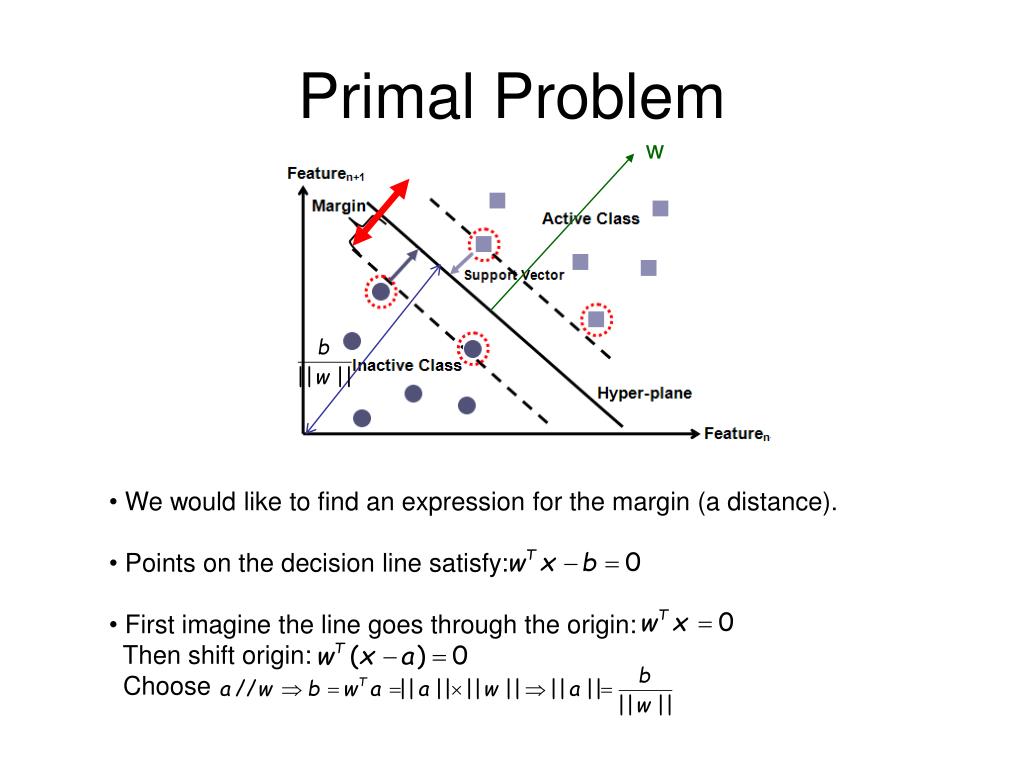 Primal Problem

w

Feature$_{n+1}$

Margin

Active Class

Support Vector

$\frac{b}{||w||}$

Inactive Class

Hyper-plane

Feature$_n$

• We would like to find an expression for the margin (a distance).

• Points on the decision line satisfy: $w^T x - b = 0$

• First imagine the line goes through the origin: $w^T x = 0$
Then shift origin: $w^T (x - a) = 0$
Choose $a // w \Rightarrow b = w^T a = ||a|| \times ||w|| \Rightarrow ||a|| = \frac{b}{||w||}$